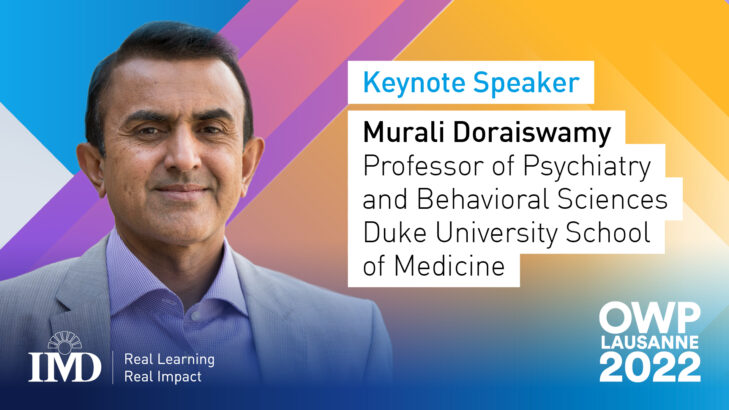 Keynote Speaker

Murali Doraiswamy
Professor of Psychiatry and Behavioral Sciences Duke University School of Medicine

IMD
Real Learning
Real Impact

OWP
LAUSANNE
2022